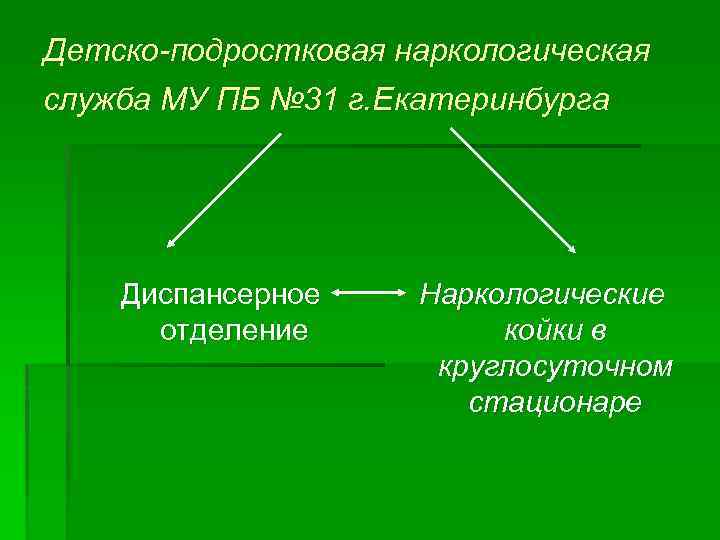 Детско-подростковая наркологическая служба МУ ПБ №31 г.Екатеринбурга

Диспансерное отделение

Наркологические койки в круглосуточном стационаре